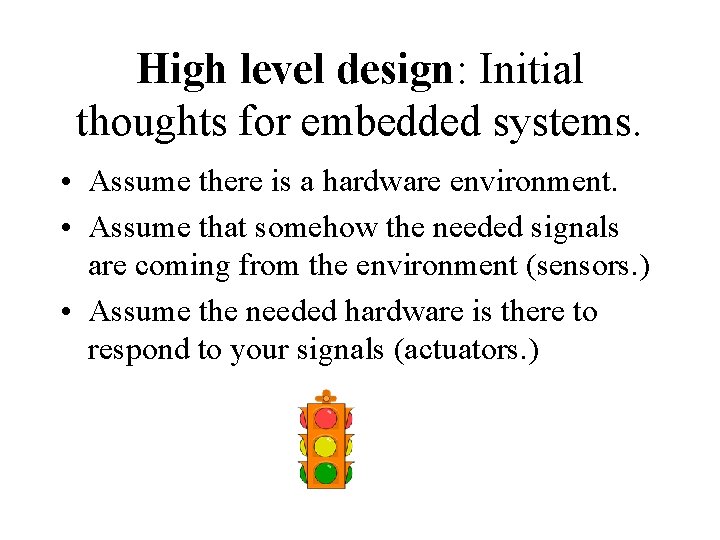 High level design: Initial thoughts for embedded systems.

• Assume there is a hardware environment.
• Assume that somehow the needed signals are coming from the environment (sensors.)
• Assume the needed hardware is there to respond to your signals (actuators.)